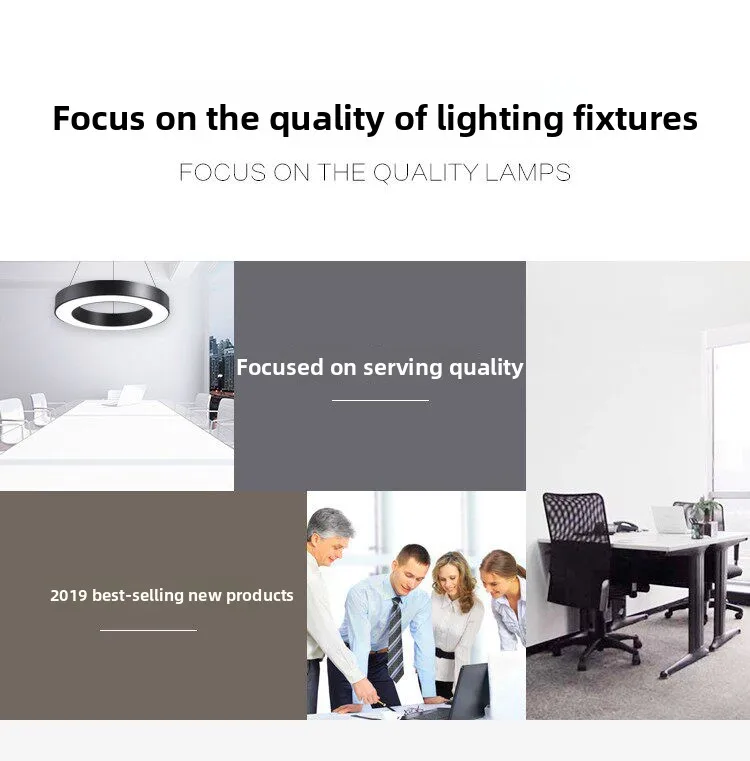 Focus on the quality of lighting fixtures

FOCUS ON THE QUALITY LAMPS

Focused on serving quality

2019 best-selling new products